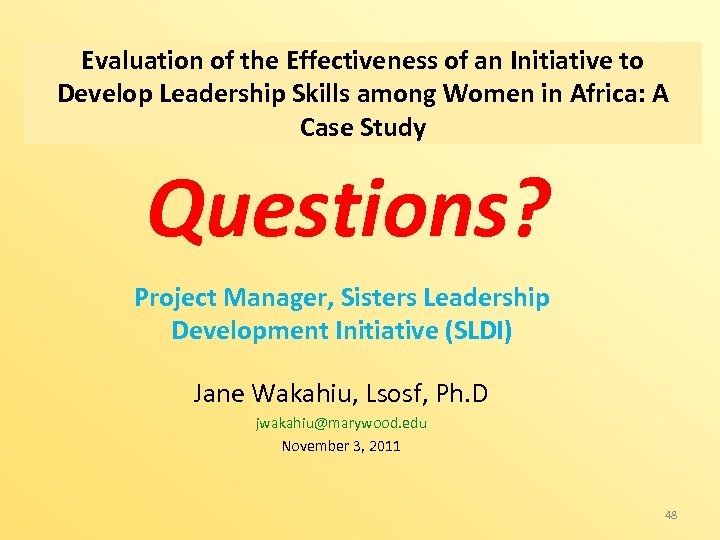 Evaluation of the Effectiveness of an Initiative to Develop Leadership Skills among Women in Africa: A Case Study

Questions?

Project Manager, Sisters Leadership Development Initiative (SLDI)

Jane Wakahiu, Lsosf, Ph.D

jwakahiu@marywood.edu

November 3, 2011

48